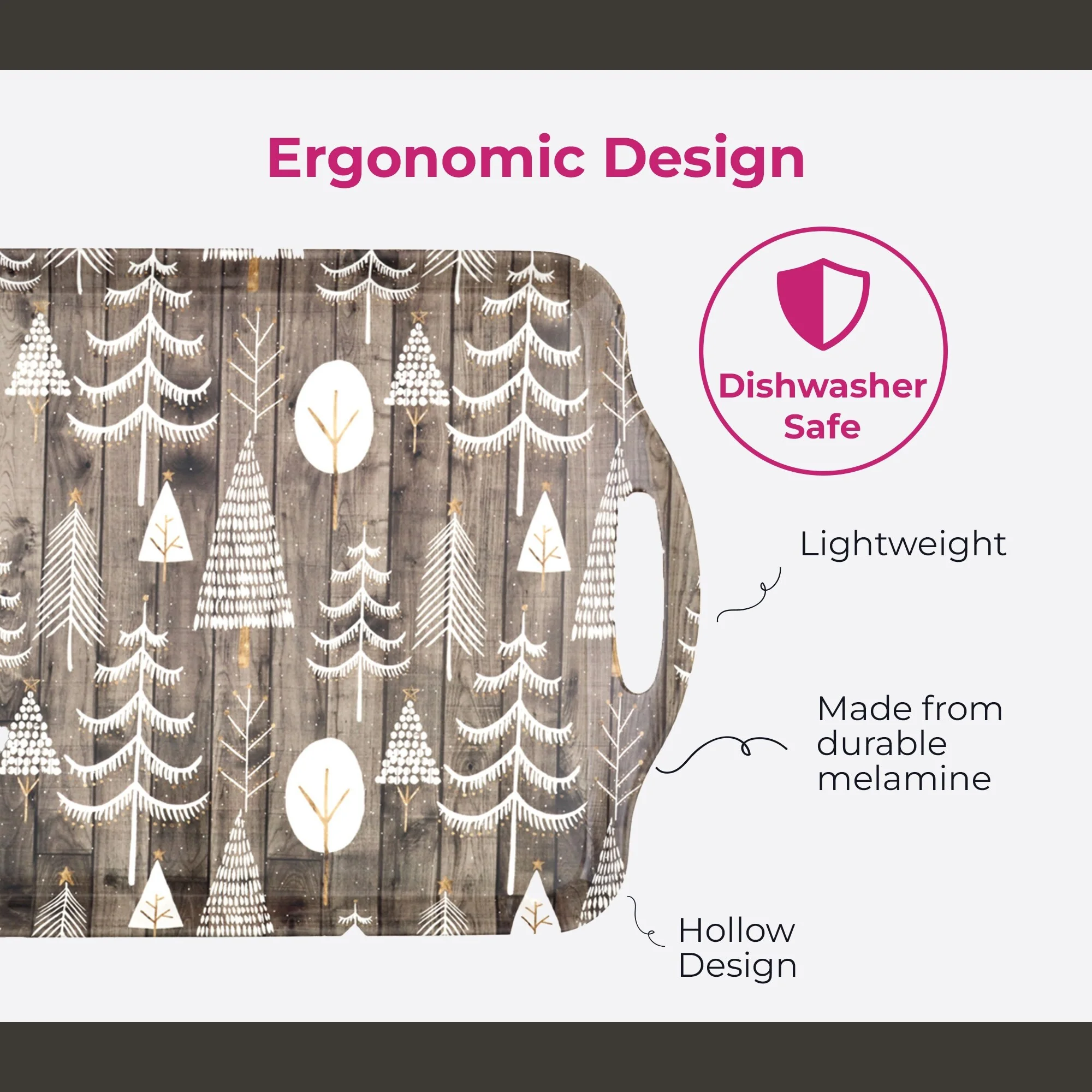 Ergonomic Design

Dishwasher Safe

Lightweight

Made from durable melamine

Hollow Design